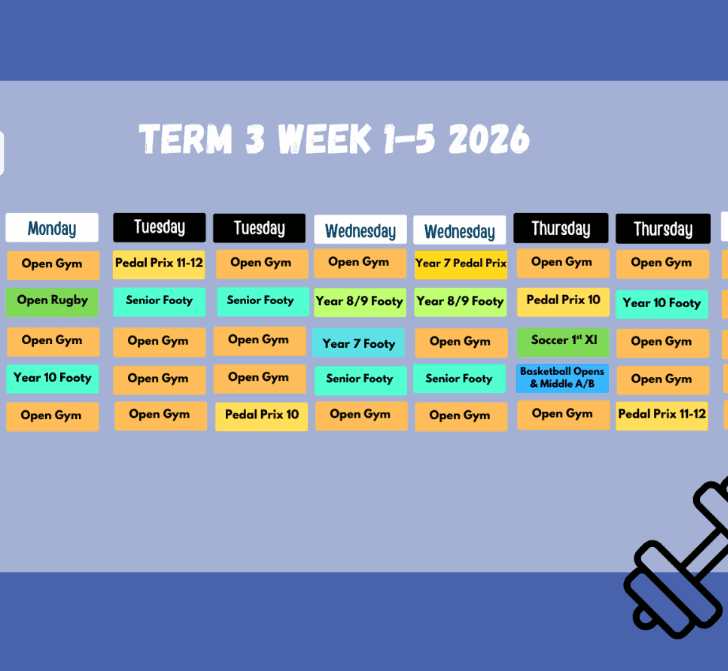 TERM 3 WEEK 1-5 2026

| Monday | Tuesday | Tuesday | Wednesday | Wednesday | Thursday | Thursday |
|---|---|---|---|---|---|---|
| Open Gym | Pedal Prix 11-12 | Open Gym | Open Gym | Year 7 Pedal Prix | Open Gym | Open Gym |
| Open Rugby | Senior Footy | Senior Footy | Year 8/9 Footy | Year 8/9 Footy | Pedal Prix 10 | Year 10 Footy |
| Open Gym | Open Gym | Open Gym | Year 7 Footy | Open Gym | Soccer $1^{st}$ XI | Open Gym |
| Year 10 Footy | Open Gym | Open Gym | Senior Footy | Senior Footy | Basketball Opens & Middle A/B | Open Gym |
| Open Gym | Open Gym | Pedal Prix 10 | Open Gym | Open Gym | Open Gym | Pedal Prix 11-12 |